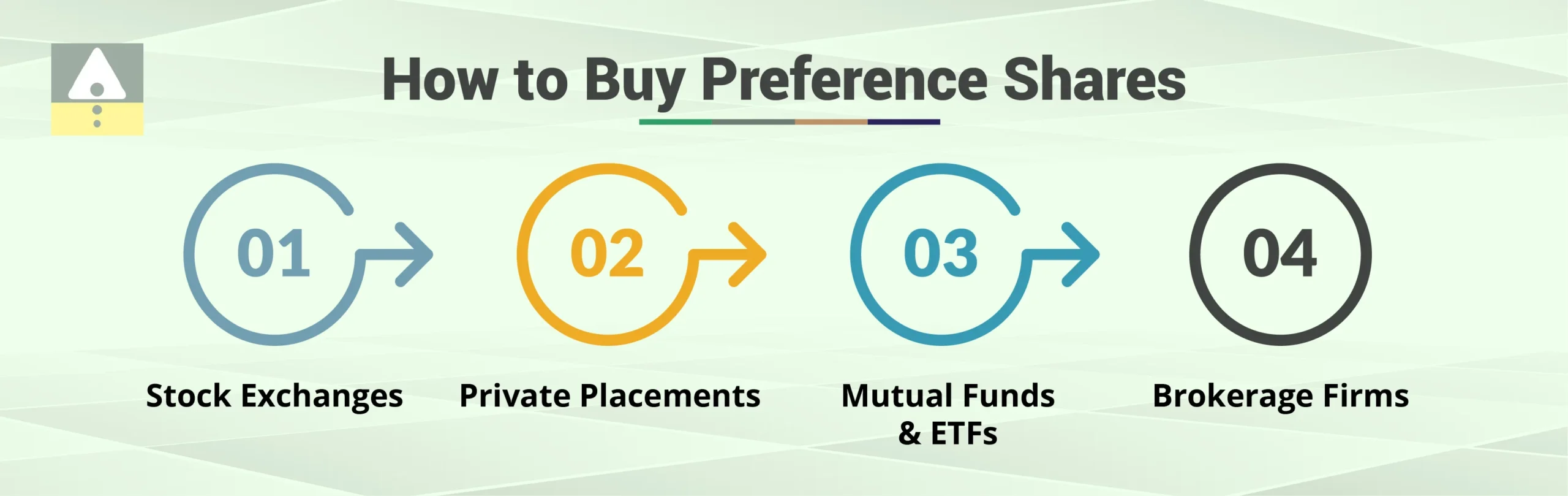 How to Buy Preference Shares

01
Stock Exchanges

02
Private Placements

03
Mutual Funds & ETFs

04
Brokerage Firms